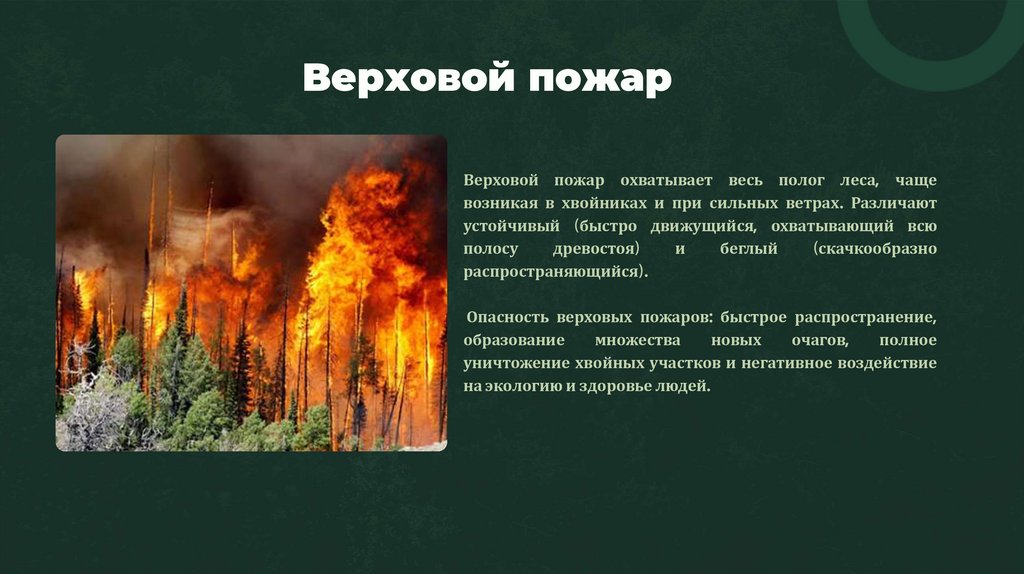 Верховой пожар

Верховой пожар охватывает весь полог леса, чаще возникая в хвойниках и при сильных ветрах. Различают устойчивый (быстро движущийся, охватывающий всю полосу древостоя) и беглый (скачкообразно распространяющийся).

Опасность верховых пожаров: быстрое распространение, образование множества новых очагов, полное уничтожение хвойных участков и негативное воздействие на экологию и здоровье людей.